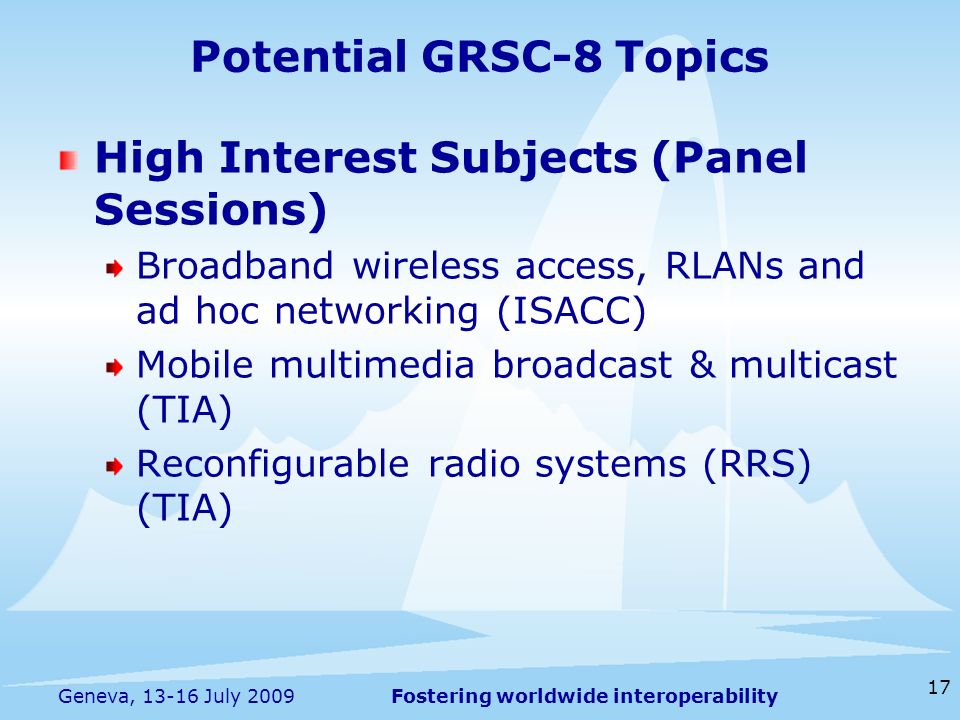 Potential GRSC-8 Topics

High Interest Subjects (Panel Sessions)

Broadband wireless access, RLANs and ad hoc networking (ISACC)

Mobile multimedia broadcast & multicast (TIA)

Reconfigurable radio systems (RRS) (TIA)

Geneva, 13-16 July 2009

Fostering worldwide interoperability

17